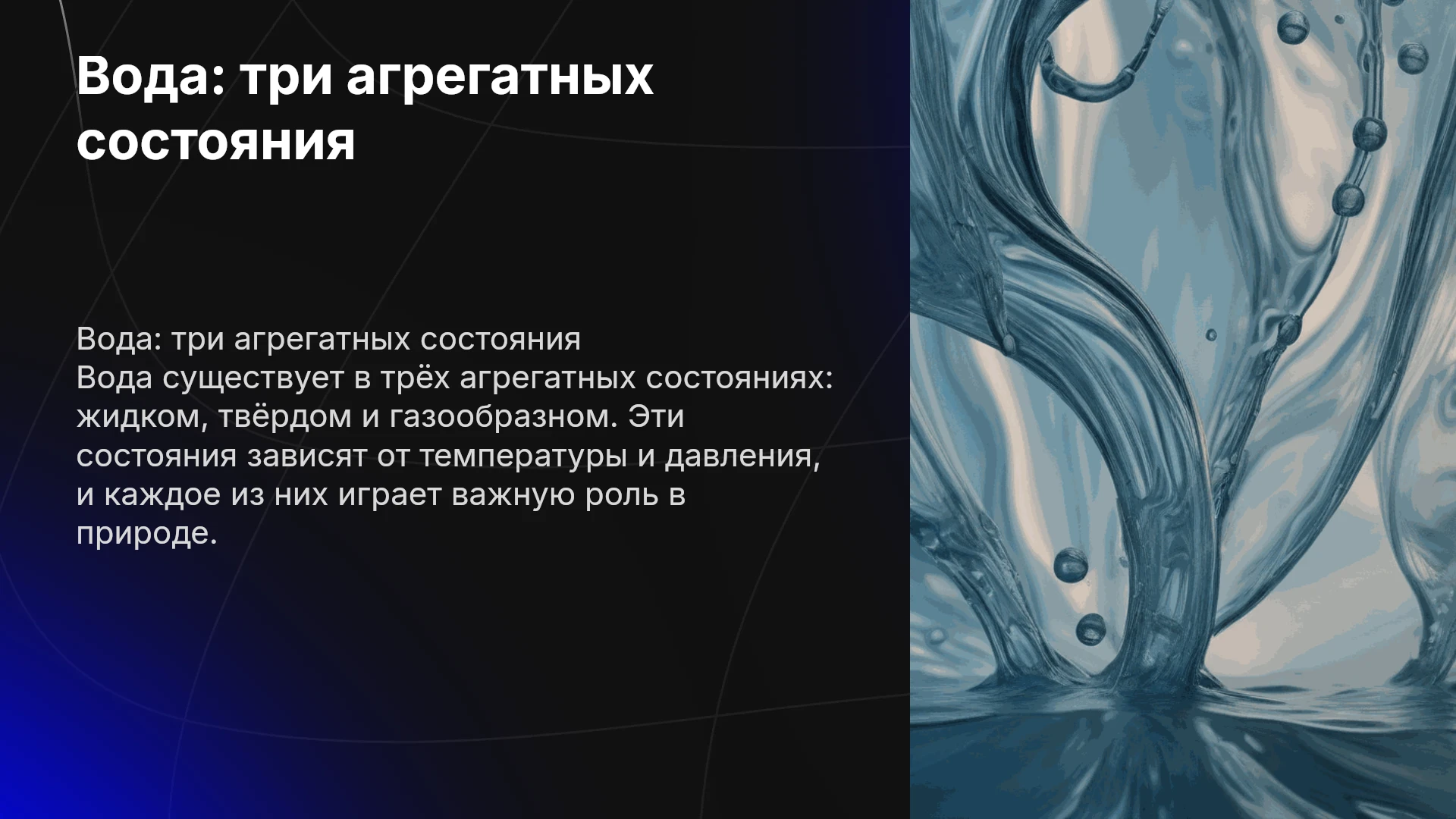 Вода: три агрегатных состояния

Вода: три агрегатных состояния
Вода существует в трёх агрегатных состояниях: жидком, твёрдом и газообразном. Эти состояния зависят от температуры и давления, и каждое из них играет важную роль в природе.